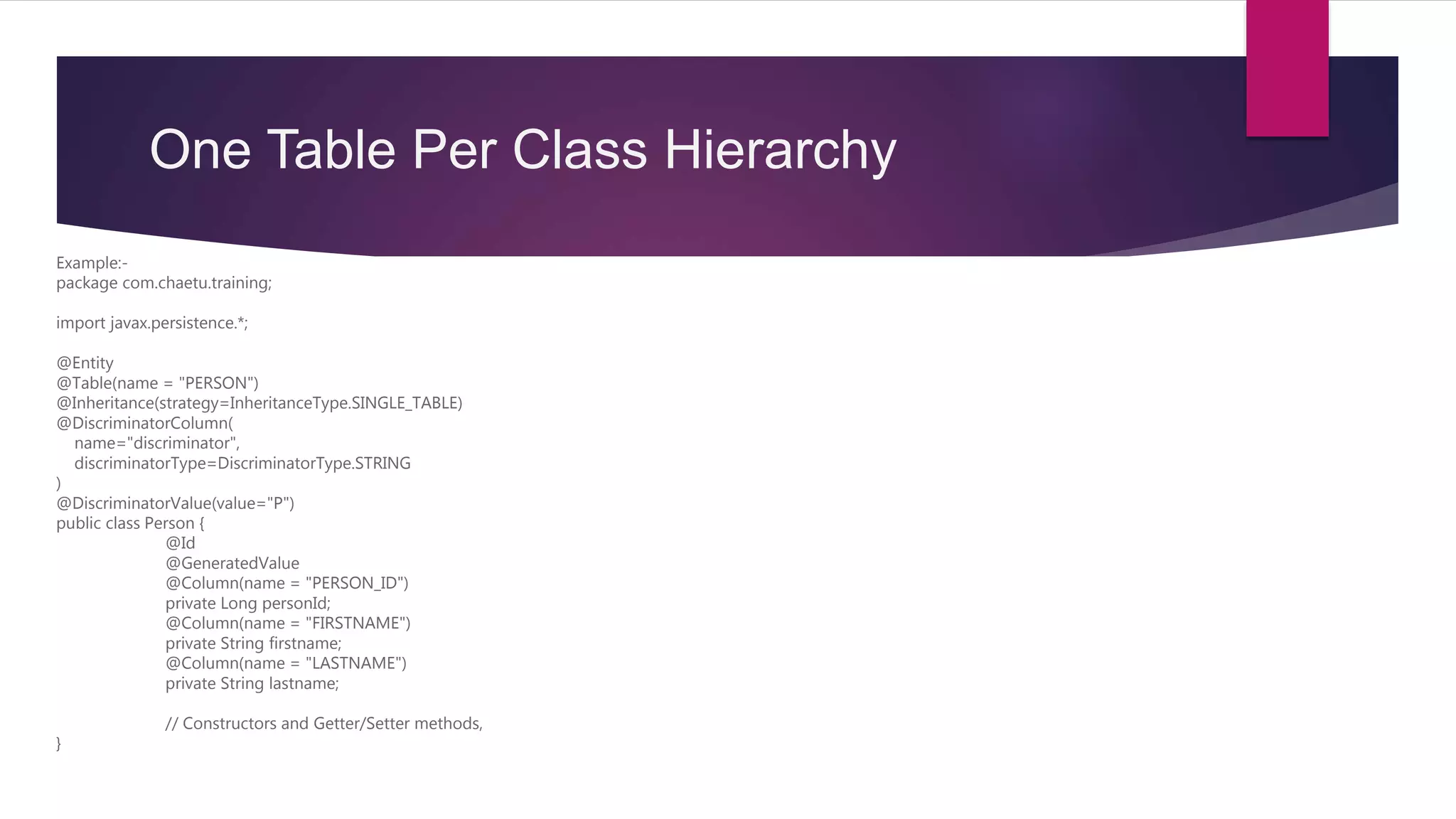 One Table Per Class Hierarchy

Example:-
package com.chaetu.training;

import javax.persistence.*;

@Entity
@Table(name = "PERSON")
@Inheritance(strategy=InheritanceType.SINGLE_TABLE)
@DiscriminatorColumn(
name="discriminator",
discriminatorType=DiscriminatorType.STRING
)
@DiscriminatorValue(value="P")
public class Person {
@Id
@GeneratedValue
@Column(name = "PERSON_ID")
private Long personId;
@Column(name = "FIRSTNAME")
private String firstname;
@Column(name = "LASTNAME")
private String lastname;

// Constructors and Getter/Setter methods,
}